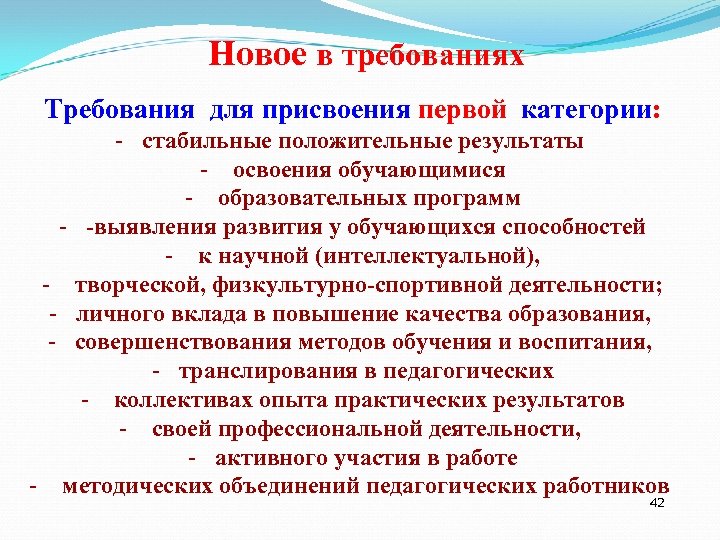 Новое в требованиях

Требования для присвоения первой категории:
- стабильные положительные результаты
- освоения обучающимися
- образовательных программ
- -выявления развития у обучающихся способностей
- к научной (интеллектуальной),
- творческой, физкультурно-спортивной деятельности;
- личного вклада в повышение качества образования,
- совершенствования методов обучения и воспитания,
- транслирования в педагогических
- коллективах опыта практических результатов
- своей профессиональной деятельности,
- активного участия в работе
- методических объединений педагогических работников

42